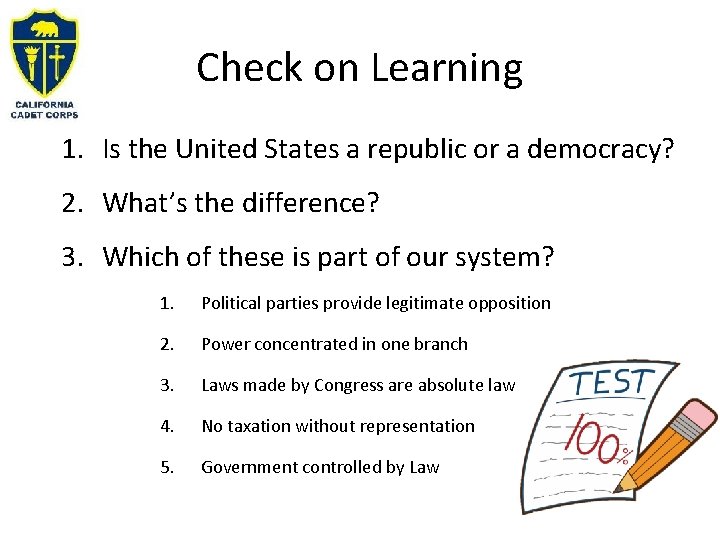 CALIFORNIA CADET CORPS

Check on Learning

1. Is the United States a republic or a democracy?

2. What's the difference?

3. Which of these is part of our system?

1. Political parties provide legitimate opposition

2. Power concentrated in one branch

3. Laws made by Congress are absolute law

4. No taxation without representation

5. Government controlled by Law

TEST

100%